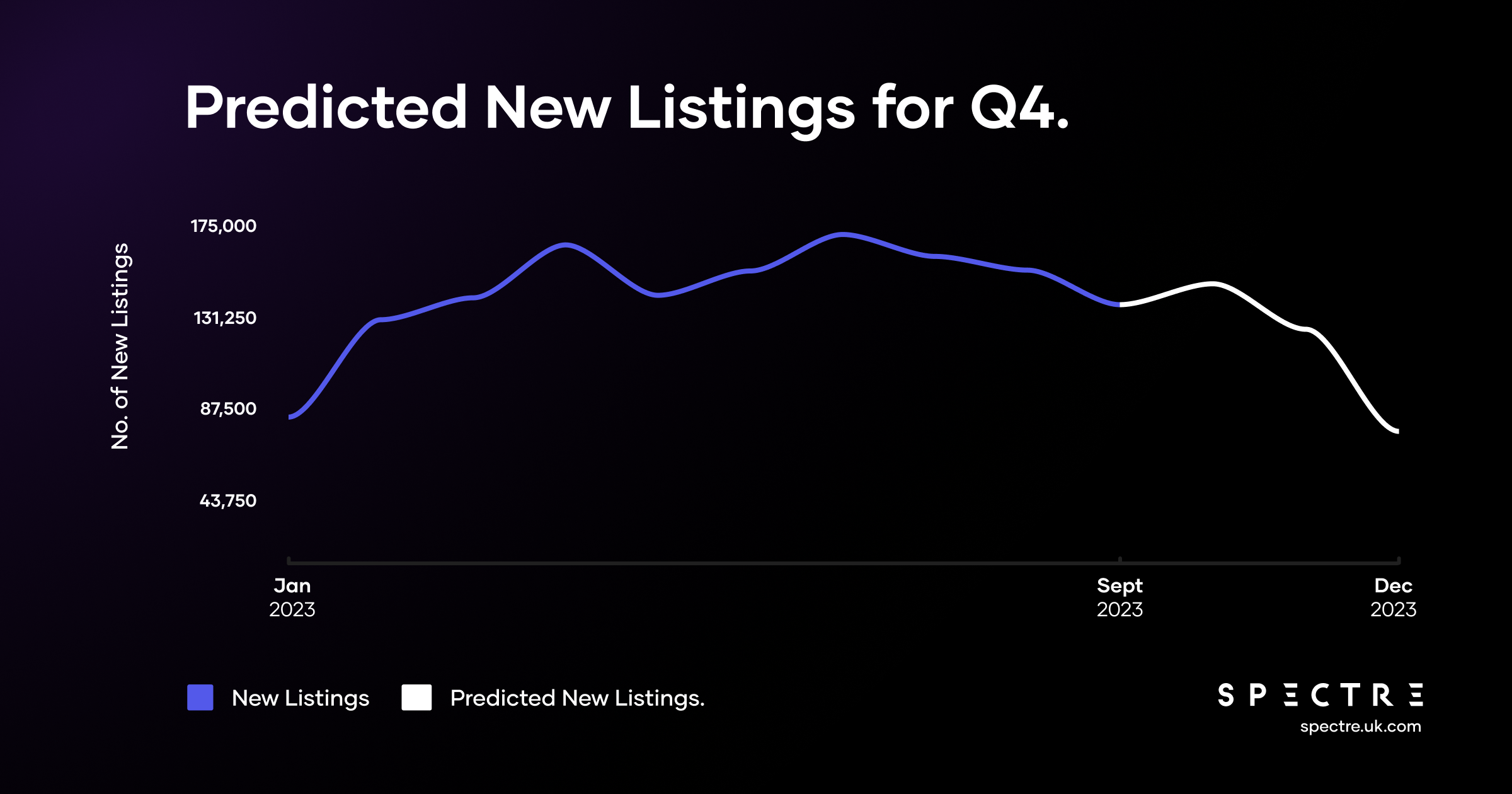 Predicted New Listings for Q4.

No. of New Listings

175,000
131,250
87,500
43,750

Jan
2023

Sept
2023

Dec
2023

New Listings

Predicted New Listings.

SPECTRE
spectre.uk.com